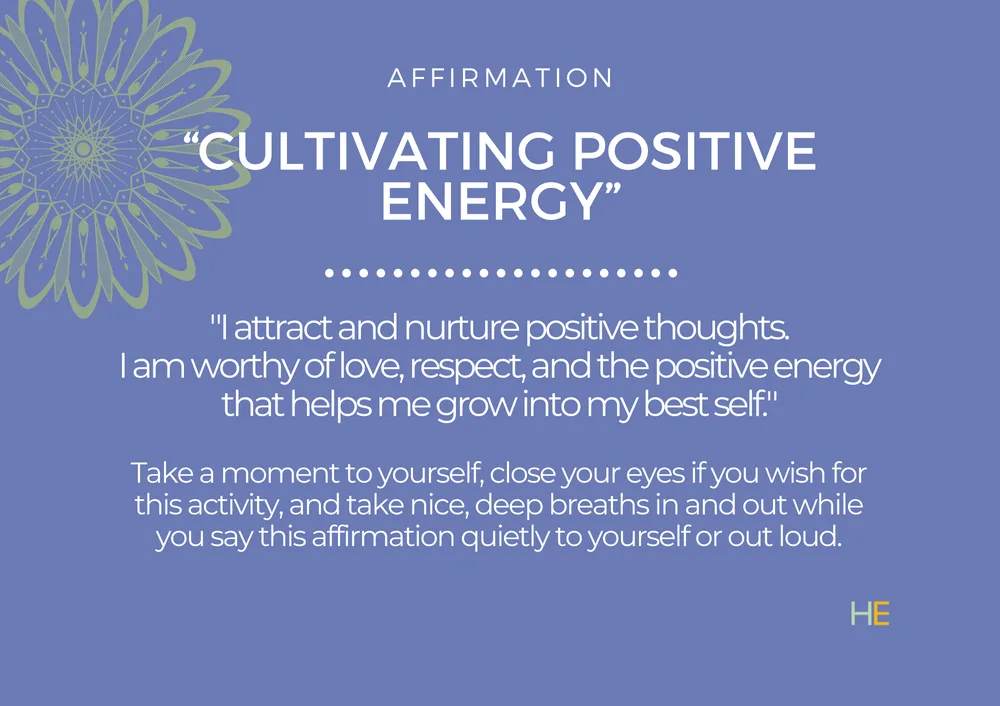 AFFIRMATION

“CULTIVATING POSITIVE ENERGY”

"I attract and nurture positive thoughts. I am worthy of love, respect, and the positive energy that helps me grow into my best self."

Take a moment to yourself, close your eyes if you wish for this activity, and take nice, deep breaths in and out while you say this affirmation quietly to yourself or out loud.

HE